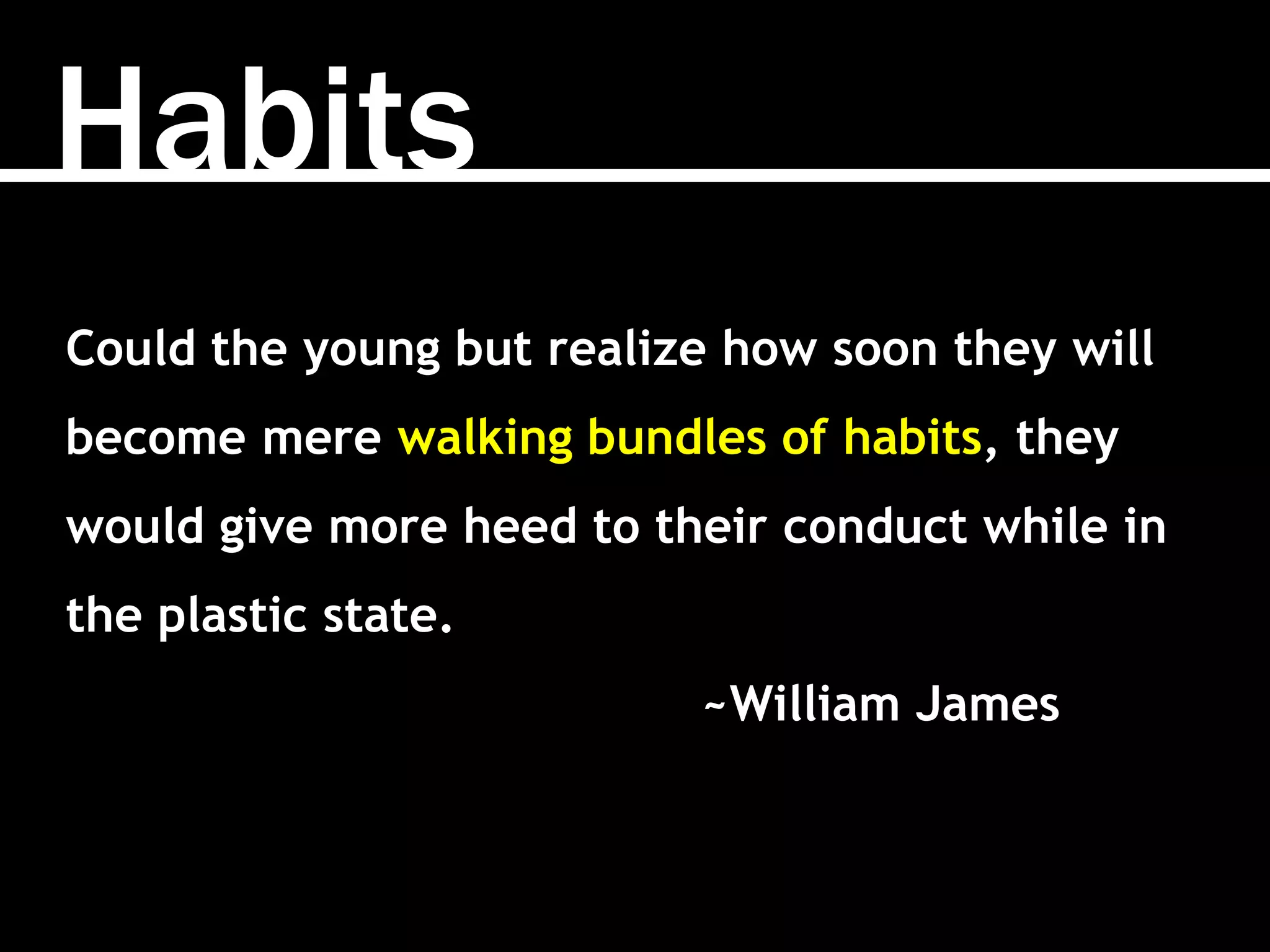 Habits

Could the young but realize how soon they will become mere walking bundles of habits, they would give more heed to their conduct while in the plastic state.

~William James